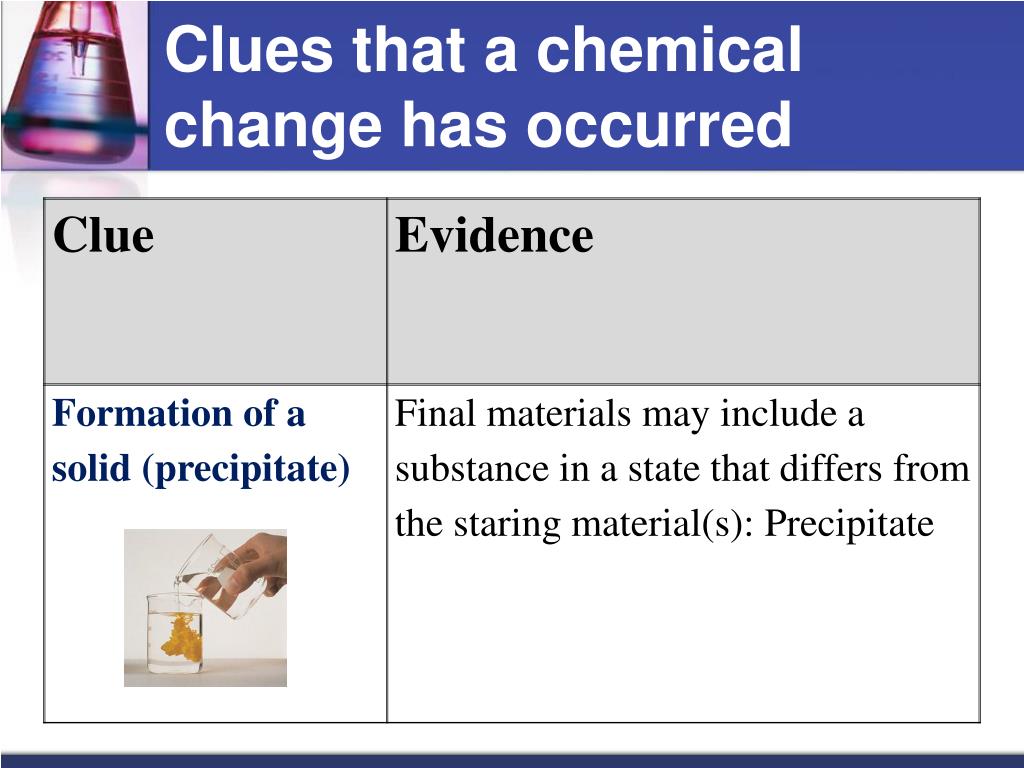 Clues that a chemical change has occurred

| Clue | Evidence |
|---|---|
| Formation of a solid (precipitate) | Final materials may include a substance in a state that differs from the staring material(s): Precipitate |